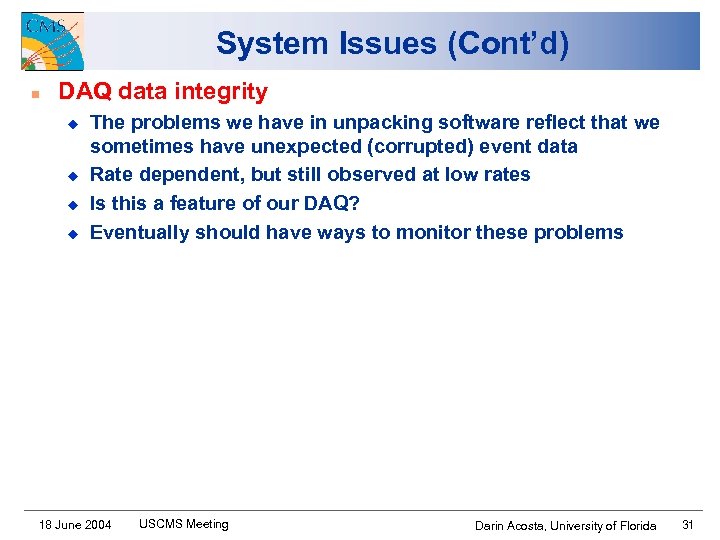 CMS

System Issues (Cont'd)

DAQ data integrity

The problems we have in unpacking software reflect that we sometimes have unexpected (corrupted) event data

Rate dependent, but still observed at low rates

Is this a feature of our DAQ?

Eventually should have ways to monitor these problems

18 June 2004 USCMS Meeting Darin Acosta, University of Florida 31